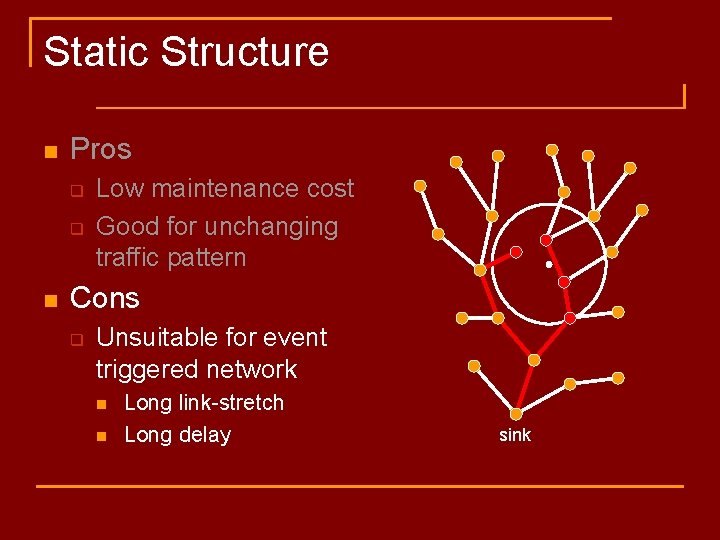 Static Structure

Pros

Low maintenance cost

Good for unchanging traffic pattern

Cons

Unsuitable for event triggered network

Long link-stretch

Long delay

sink